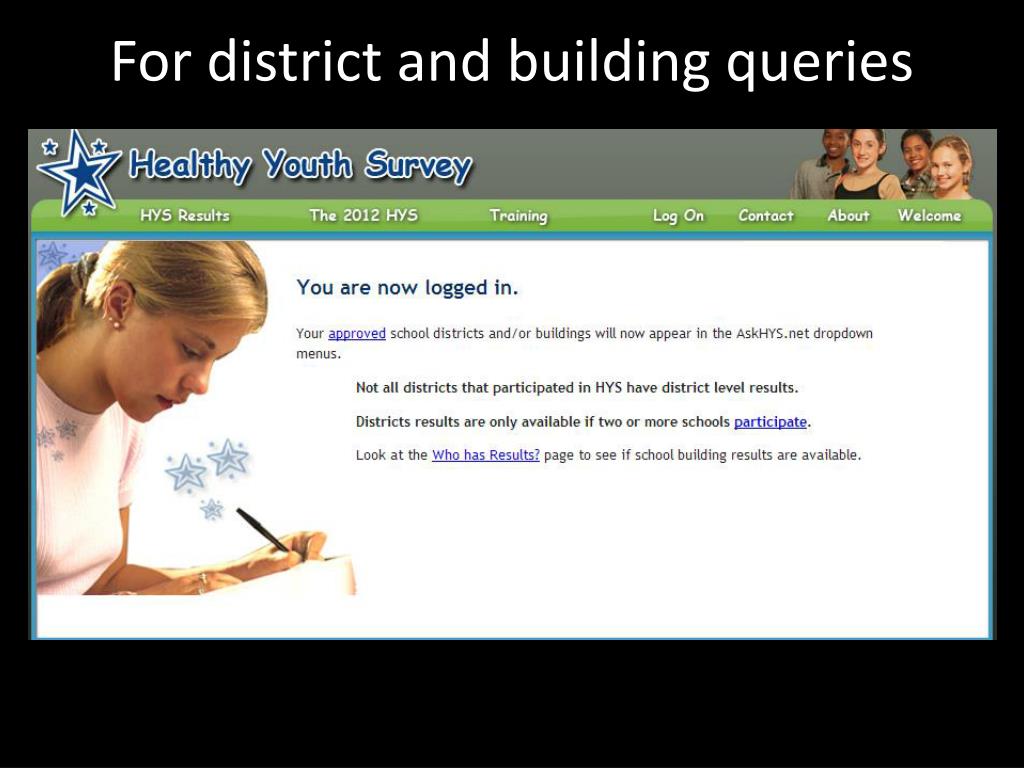 For district and building queries

Healthy Youth Survey

HYS Results The 2012 HYS Training Log On Contact About Welcome

You are now logged in.

Your approved school districts and/or buildings will now appear in the AskHYS.net dropdown menus.

Not all districts that participated in HYS have district level results.

Districts results are only available if two or more schools participate.

Look at the Who has Results? page to see if school building results are available.